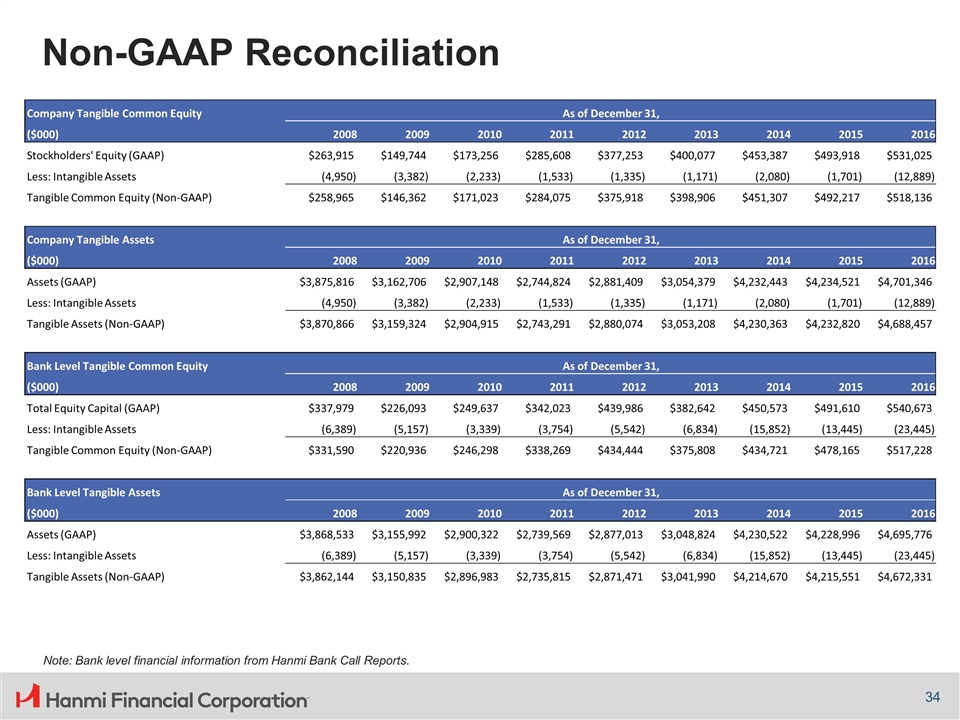 Non-GAAP Reconciliation

| Company Tangible Common Equity | As of December 31, | | | | | | | | |
|---|---|---|---|---|---|---|---|---|---|
| ($000) | 2008 | 2009 | 2010 | 2011 | 2012 | 2013 | 2014 | 2015 | 2016 |
| Stockholders' Equity (GAAP) | $263,915 | $149,744 | $173,256 | $285,608 | $377,253 | $400,077 | $453,387 | $493,918 | $531,025 |
| Less: Intangible Assets | (4,950) | (3,382) | (2,233) | (1,533) | (1,335) | (1,171) | (2,080) | (1,701) | (12,889) |
| Tangible Common Equity (Non-GAAP) | $258,965 | $146,362 | $171,023 | $284,075 | $375,918 | $398,906 | $451,307 | $492,217 | $518,136 |

| Company Tangible Assets | As of December 31, | | | | | | | | |
|---|---|---|---|---|---|---|---|---|---|
| ($000) | 2008 | 2009 | 2010 | 2011 | 2012 | 2013 | 2014 | 2015 | 2016 |
| Assets (GAAP) | $3,875,816 | $3,162,706 | $2,907,148 | $2,744,824 | $2,881,409 | $3,054,379 | $4,232,443 | $4,234,521 | $4,701,346 |
| Less: Intangible Assets | (4,950) | (3,382) | (2,233) | (1,533) | (1,335) | (1,171) | (2,080) | (1,701) | (12,889) |
| Tangible Assets (Non-GAAP) | $3,870,866 | $3,159,324 | $2,904,915 | $2,743,291 | $2,880,074 | $3,053,208 | $4,230,363 | $4,232,820 | $4,688,457 |

| Bank Level Tangible Common Equity | As of December 31, | | | | | | | | |
|---|---|---|---|---|---|---|---|---|---|
| ($000) | 2008 | 2009 | 2010 | 2011 | 2012 | 2013 | 2014 | 2015 | 2016 |
| Total Equity Capital (GAAP) | $337,979 | $226,093 | $249,637 | $342,023 | $439,986 | $382,642 | $450,573 | $491,610 | $540,673 |
| Less: Intangible Assets | (6,389) | (5,157) | (3,339) | (3,754) | (5,542) | (6,834) | (15,852) | (13,445) | (23,445) |
| Tangible Common Equity (Non-GAAP) | $331,590 | $220,936 | $246,298 | $338,269 | $434,444 | $375,808 | $434,721 | $478,165 | $517,228 |

| Bank Level Tangible Assets | As of December 31, | | | | | | | | |
|---|---|---|---|---|---|---|---|---|---|
| ($000) | 2008 | 2009 | 2010 | 2011 | 2012 | 2013 | 2014 | 2015 | 2016 |
| Assets (GAAP) | $3,868,533 | $3,155,992 | $2,900,322 | $2,739,569 | $2,877,013 | $3,048,824 | $4,230,522 | $4,228,996 | $4,695,776 |
| Less: Intangible Assets | (6,389) | (5,157) | (3,339) | (3,754) | (5,542) | (6,834) | (15,852) | (13,445) | (23,445) |
| Tangible Assets (Non-GAAP) | $3,862,144 | $3,150,835 | $2,896,983 | $2,735,815 | $2,871,471 | $3,041,990 | $4,214,670 | $4,215,551 | $4,672,331 |

Note: Bank level financial information from Hanmi Bank Call Reports.

Hanmi Financial Corporation

34